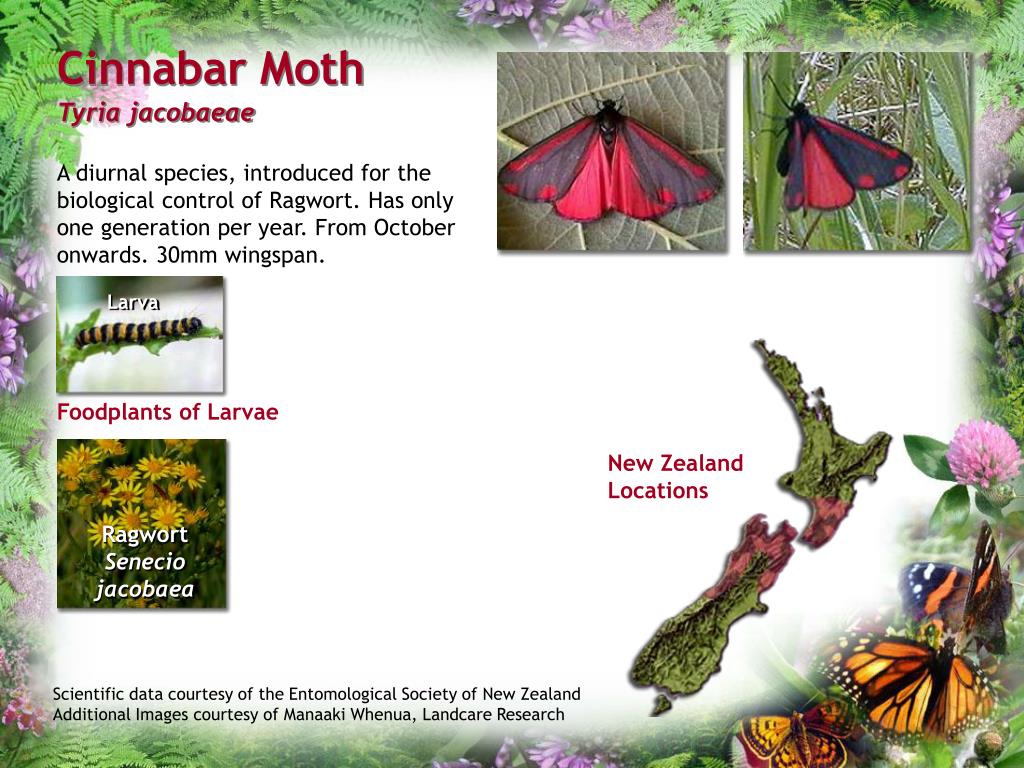 Cinnabar Moth
Tyria jacobaeae

A diurnal species, introduced for the biological control of Ragwort. Has only one generation per year. From October onwards. 30mm wingspan.

Larva

Foodplants of Larvae

Ragwort
Senecio jacobaea

New Zealand Locations

Scientific data courtesy of the Entomological Society of New Zealand
Additional Images courtesy of Manaaki Whenua, Landcare Research